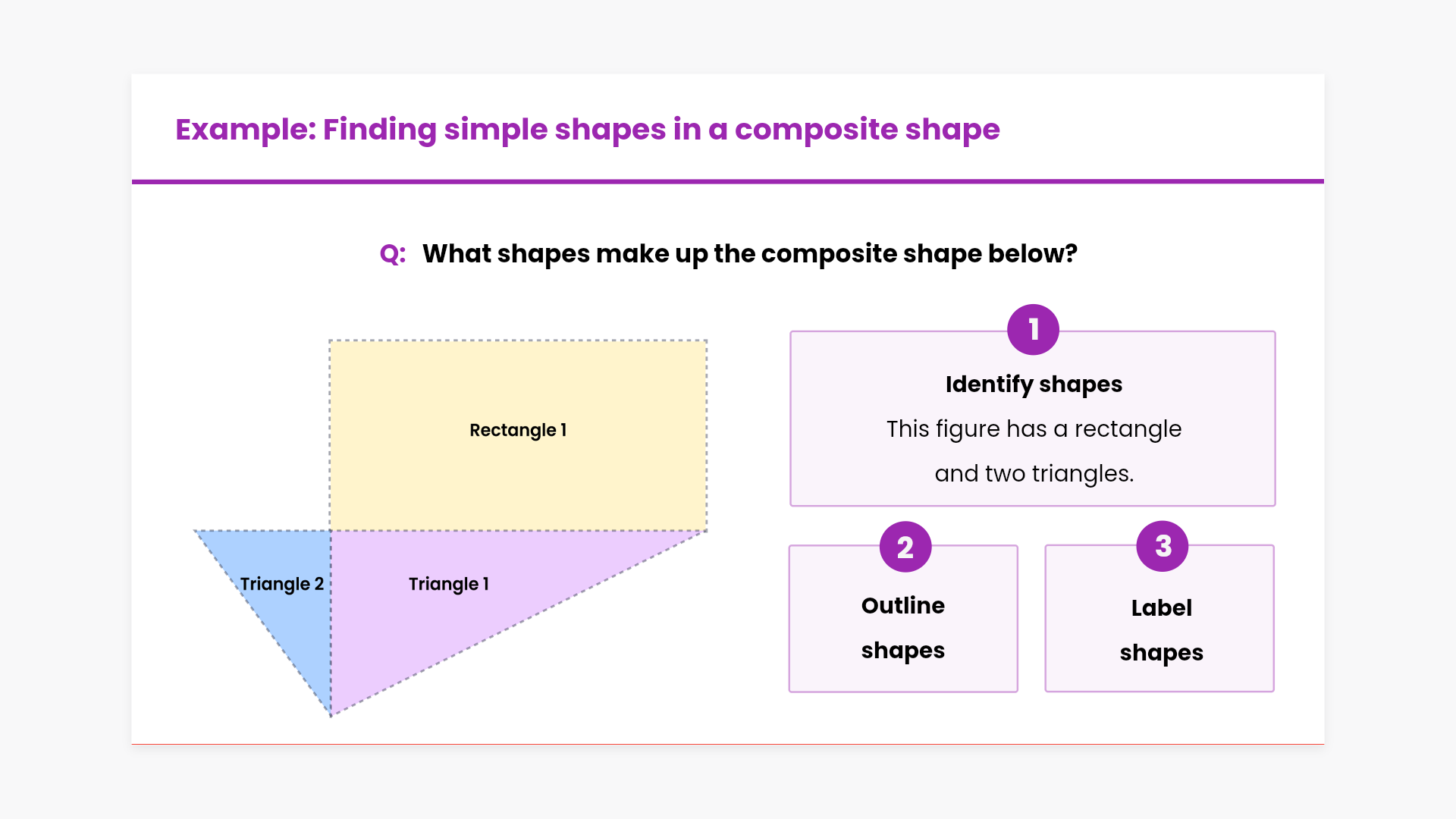 Example: Finding simple shapes in a composite shape

Q: What shapes make up the composite shape below?

Rectangle 1

Triangle 2

Triangle 1

1

Identify shapes

This figure has a rectangle and two triangles.

2

Outline shapes

3

Label shapes